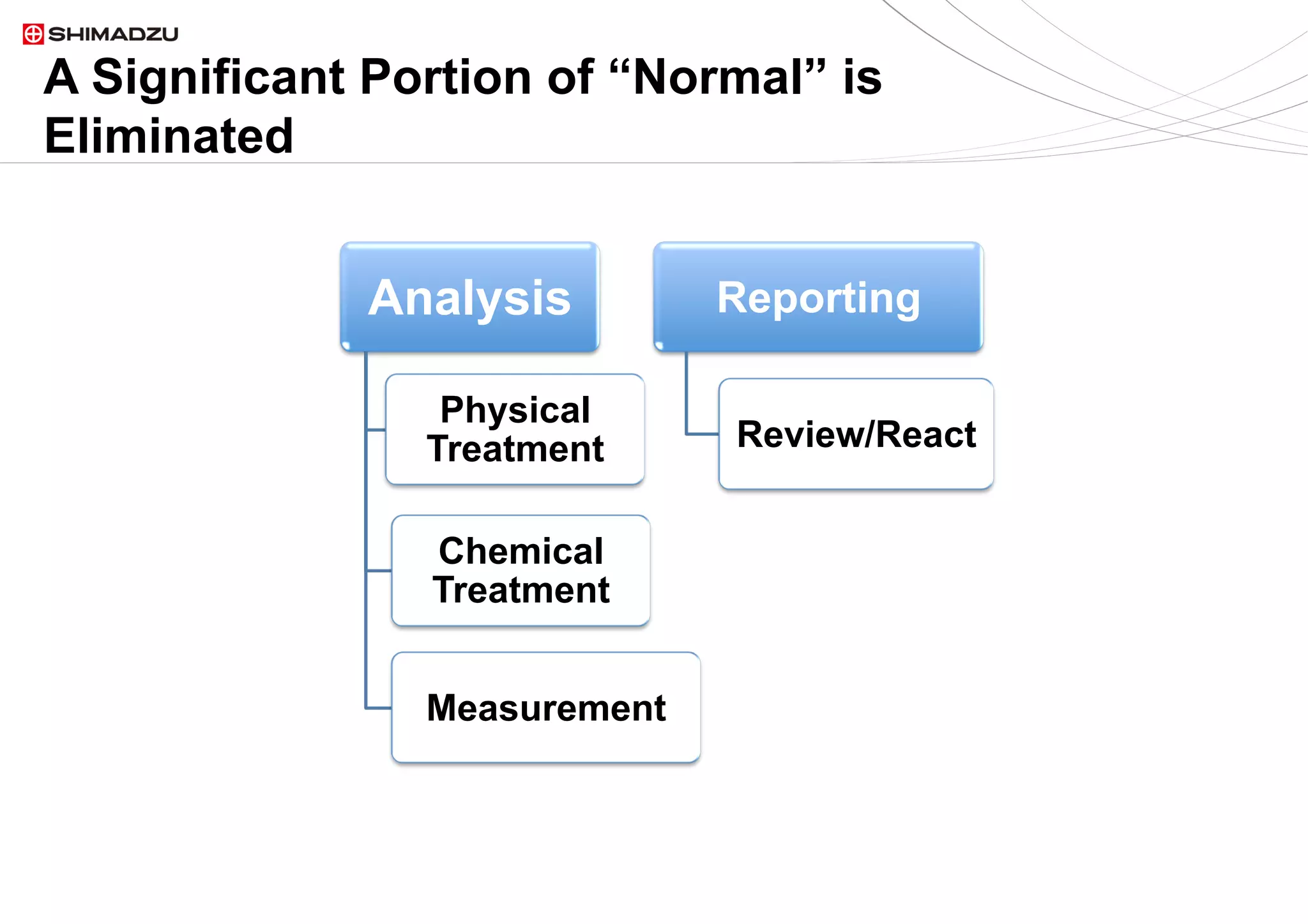 SHIMADZU

A Significant Portion of “Normal” is Eliminated

Analysis

Physical Treatment

Chemical Treatment

Measurement

Reporting

Review/React